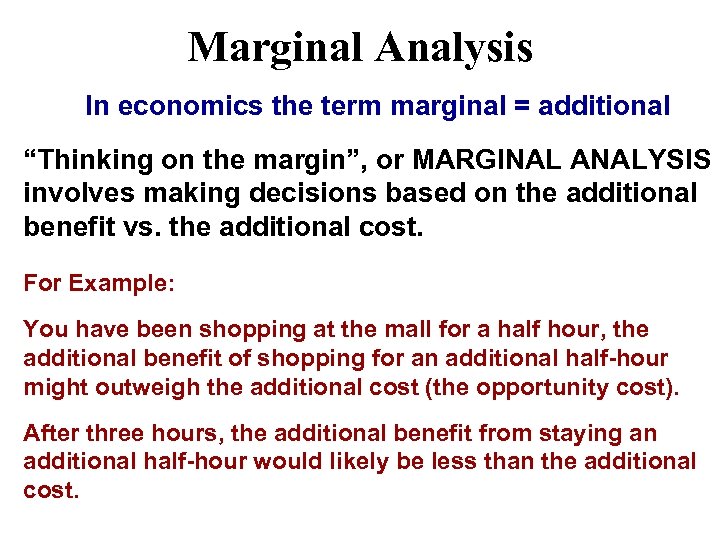 Marginal Analysis

In economics the term marginal = additional

“Thinking on the margin”, or MARGINAL ANALYSIS involves making decisions based on the additional benefit vs. the additional cost.

For Example:

You have been shopping at the mall for a half hour, the additional benefit of shopping for an additional half-hour might outweigh the additional cost (the opportunity cost).

After three hours, the additional benefit from staying an additional half-hour would likely be less than the additional cost.